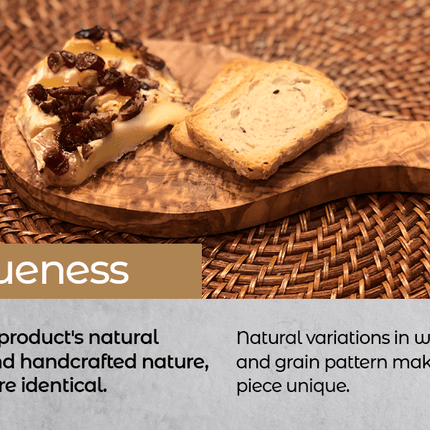 ueness

product's natural nd handcrafted nature, re identical.

Natural variations in w and grain pattern mak piece unique.